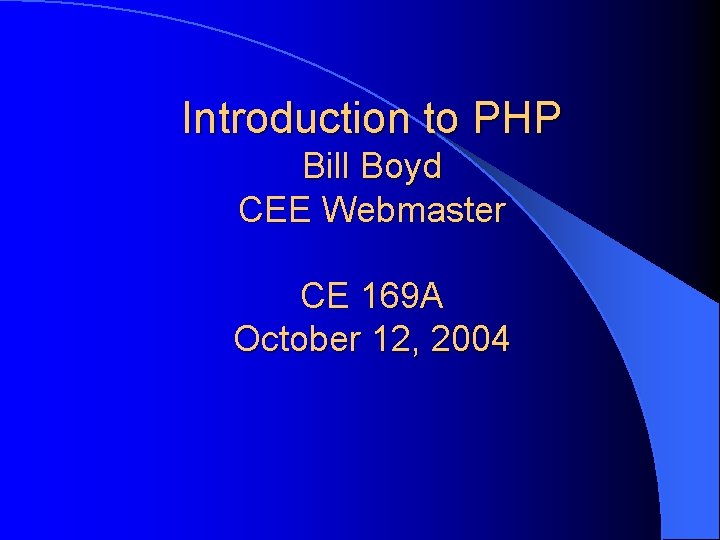 Introduction to PHP
Bill Boyd
CEE Webmaster

CE 169A
October 12, 2004